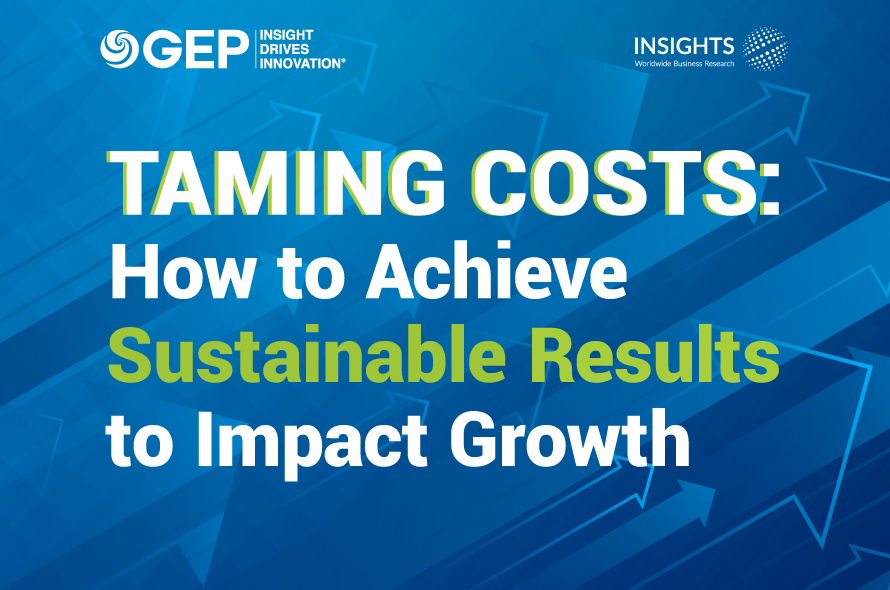 GEP INSIGHT DRIVES INNOVATION®

INSIGHTS
Worldwide Business Research

TAMING COSTS:
How to Achieve Sustainable Results to Impact Growth